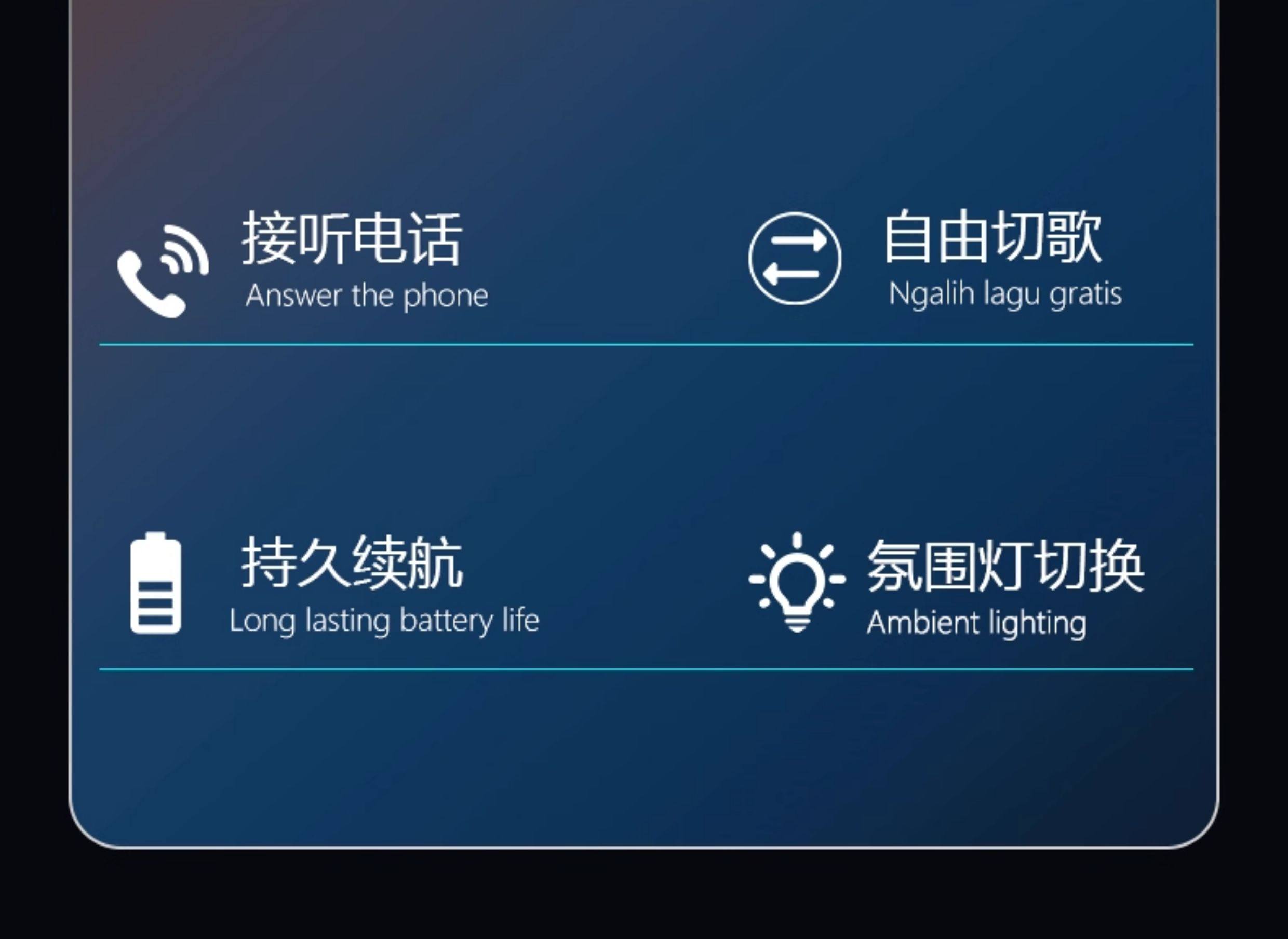 接听电话
Answer the phone

自由切歌
Ngalih lagu gratis

持久续航
Long lasting battery life

氛围灯切换
Ambient lighting